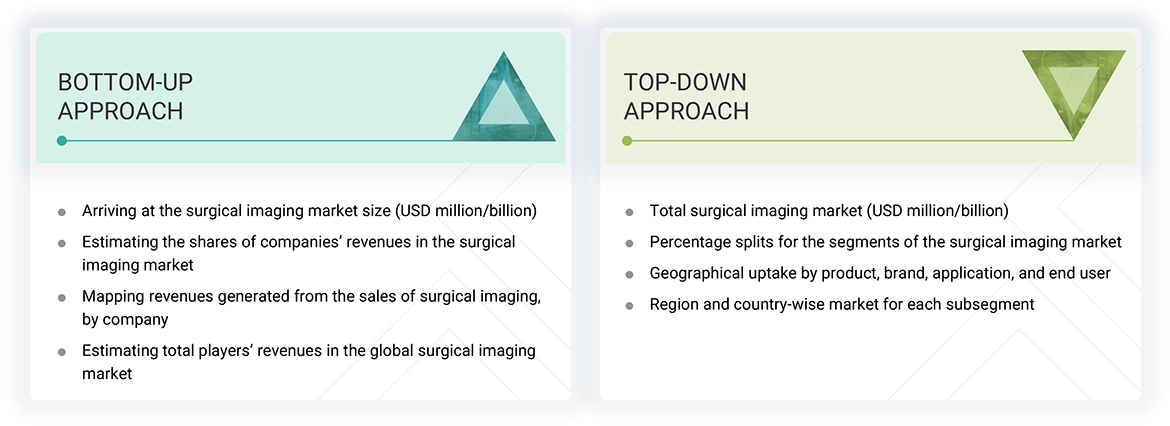 BOTTOM-UP APPROACH

- Arriving at the surgical imaging market size (USD million/billion)
- Estimating the shares of companies' revenues in the surgical imaging market
- Mapping revenues generated from the sales of surgical imaging, by company
- Estimating total players' revenues in the global surgical imaging market

TOP-DOWN APPROACH

- Total surgical imaging market (USD million/billion)
- Percentage splits for the segments of the surgical imaging market
- Geographical uptake by product, brand, application, and end user
- Region and country-wise market for each subsegment